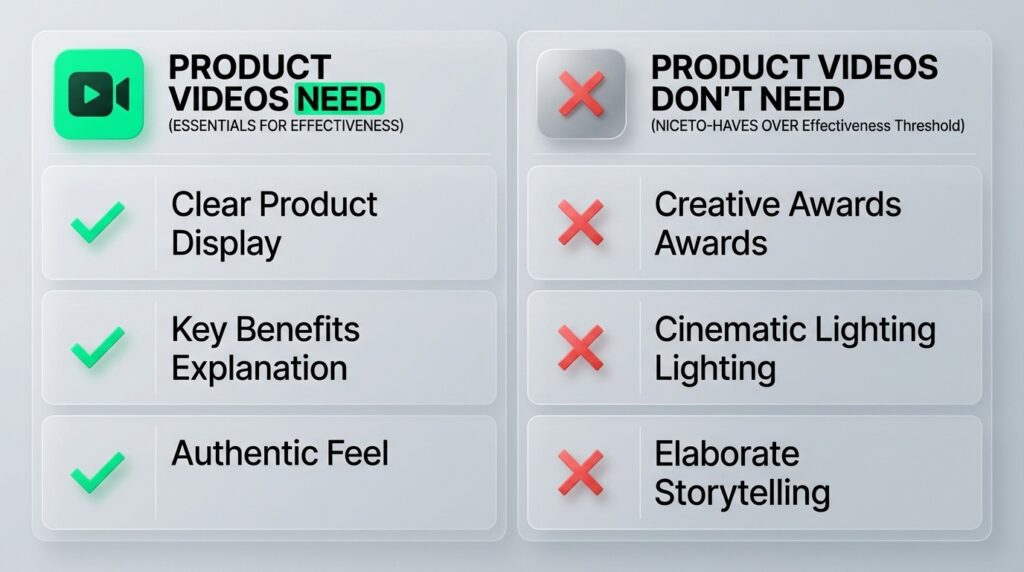 PRODUCT VIDEOS NEED
(ESSENTIALS FOR EFFECTIVENESS)

Clear Product Display

Key Benefits Explanation

Authentic Feel

PRODUCT VIDEOS DON'T NEED
(NICETO-HAVES OVER Effectiveness Threshold)

Creative Awards Awards

Cinematic Lighting Lighting

Elaborate Storytelling